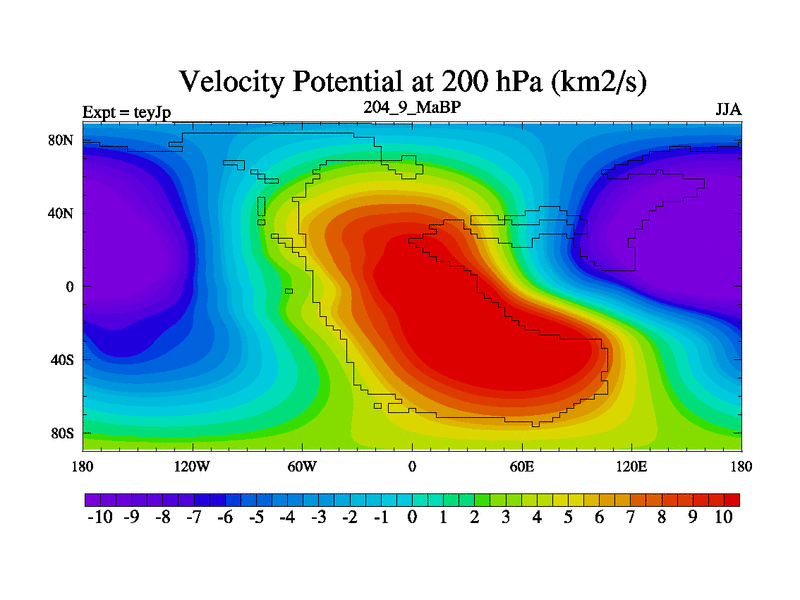 Velocity Potential at 200 hPa (km2/s)

Expt = teyJp

204_9_MaBP

JJA

80N
40N
0
40S
80S

180 120W 60W 0 60E 120E 180

-10 -9 -8 -7 -6 -5 -4 -3 -2 -1 0 1 2 3 4 5 6 7 8 9 10